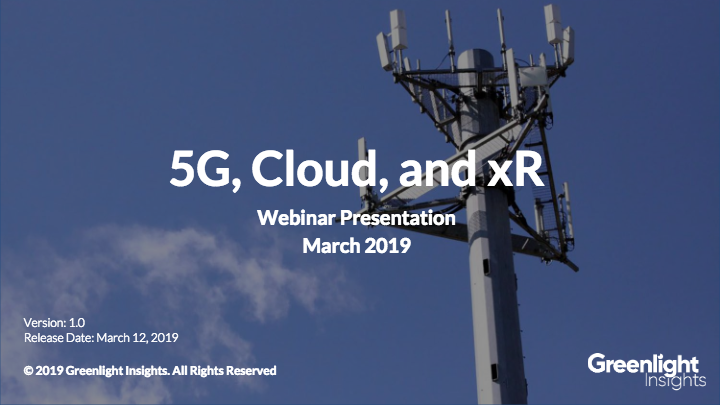 5G, Cloud, and xR

Webinar Presentation
March 2019

Version: 1.0
Release Date: March 12, 2019

© 2019 Greenlight Insights. All Rights Reserved

Greenlight
Insights